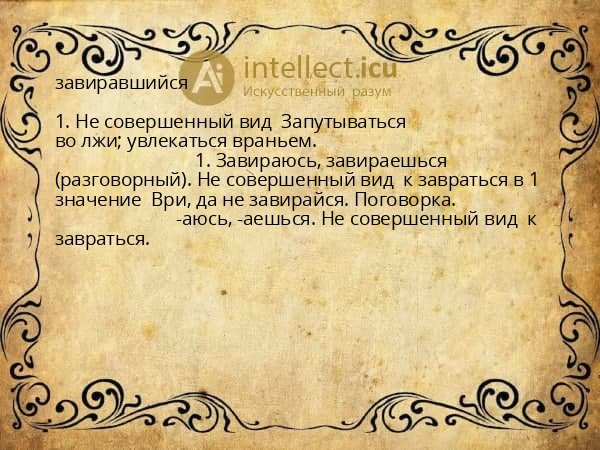 Ai intellect.icu
Искусственный разум

завиравшийся

1. Не совершенный вид Запутываться во лжи; увлекаться враньем.
1. Завираюсь, завираешься (разговорный). Не совершенный вид к завраться в 1 значение Ври, да не завирайся. Поговорка.
-аюсь, -аешься. Не совершенный вид к завраться.